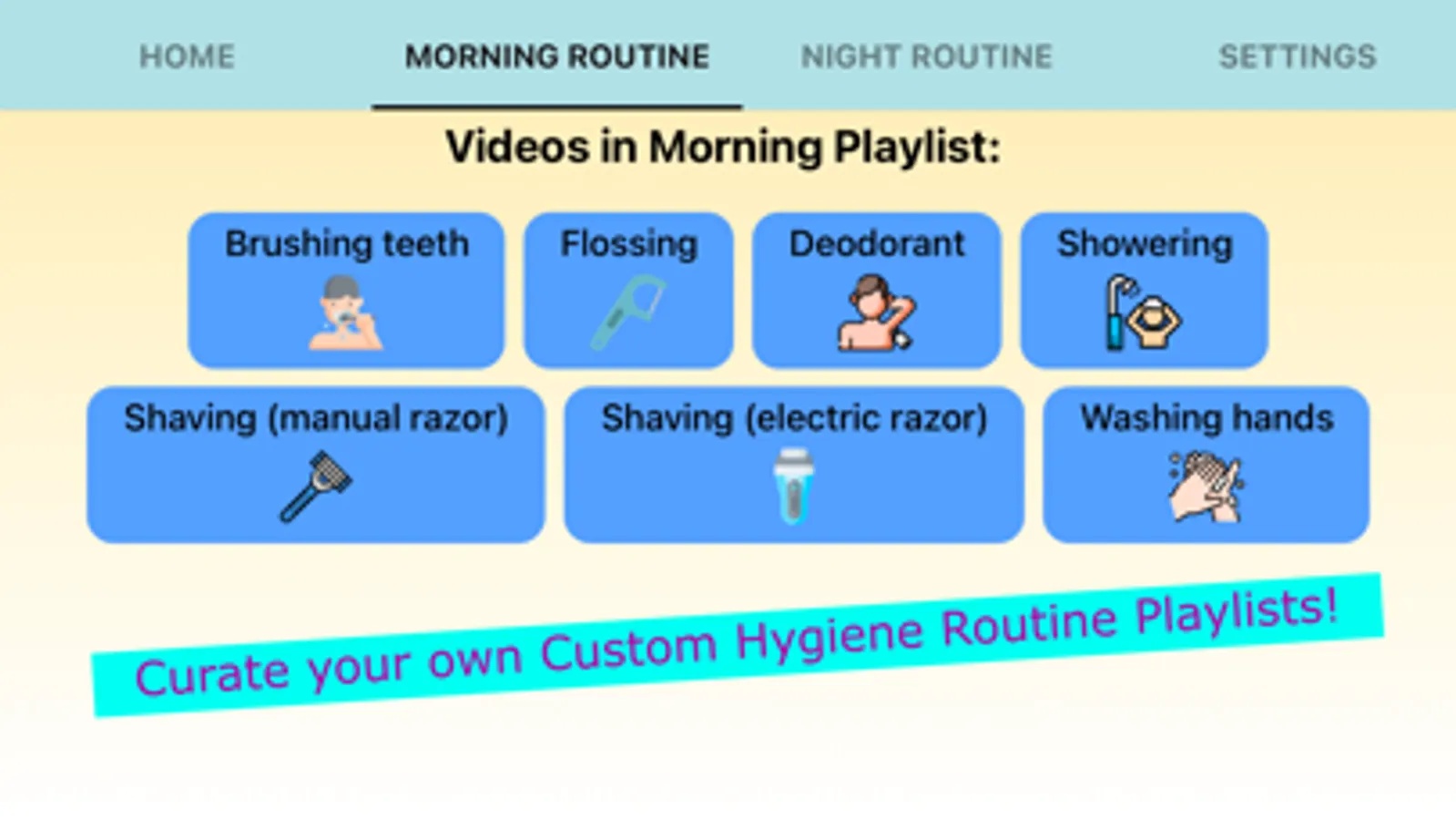 HOME MORNING ROUTINE NIGHT ROUTINE SETTINGS

Videos in Morning Playlist:

Brushing teeth

Flossing

Deodorant

Showering

Shaving (manual razor)

Shaving (electric razor)

Washing hands

Curate your own Custom Hygiene Routine Playlists!